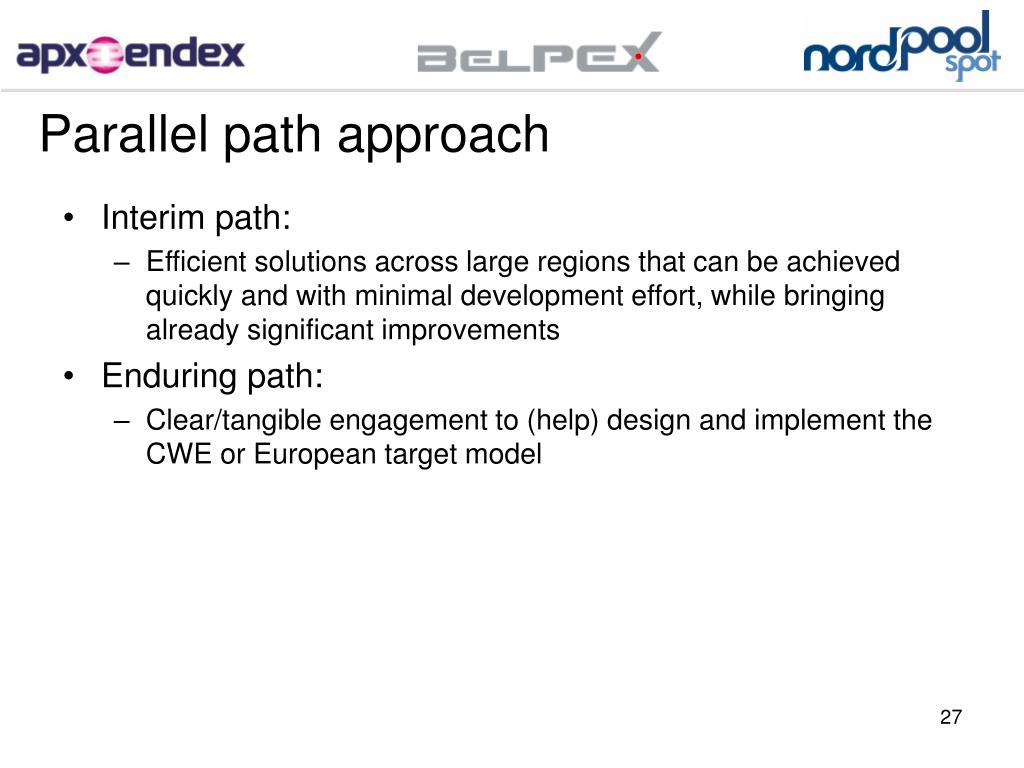 apx endex

BELPEX

nordpool spot

Parallel path approach

• Interim path:
– Efficient solutions across large regions that can be achieved quickly and with minimal development effort, while bringing already significant improvements
• Enduring path:
– Clear/tangible engagement to (help) design and implement the CWE or European target model

27